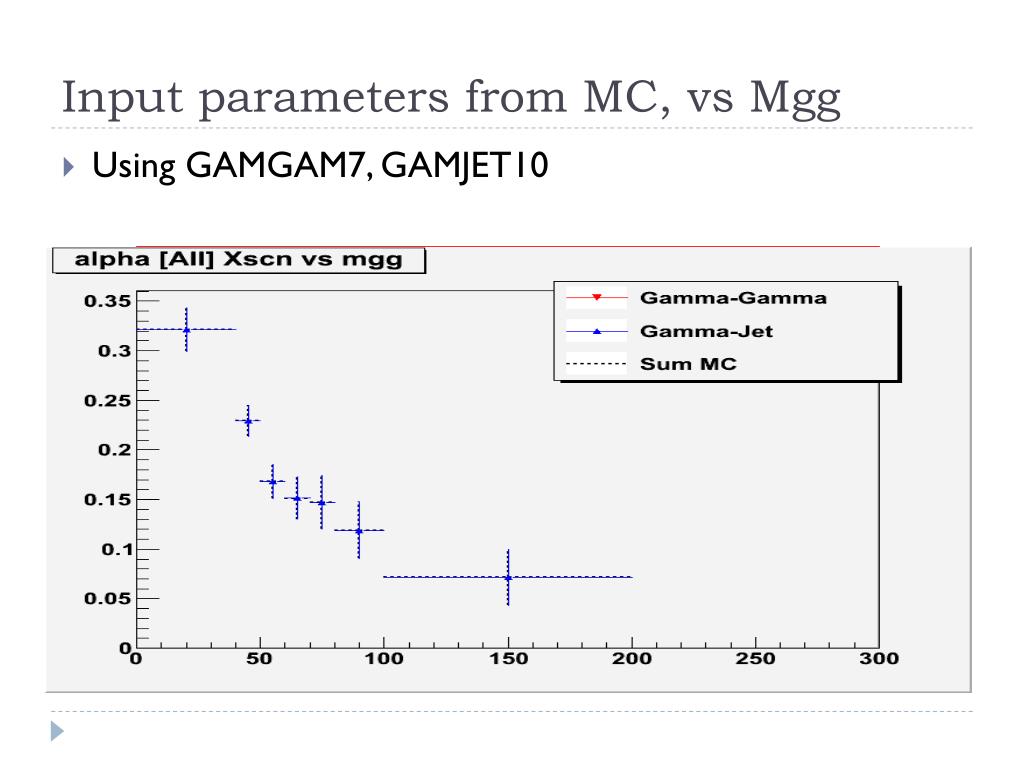 Input parameters from MC, vs Mgg

Using GAMGAM7, GAMJET10

alpha [All] Xscn vs mgg

Gamma-Gamma
Gamma-Jet
Sum MC

0.35
0.3
0.25
0.2
0.15
0.1
0.05
0

0
50
100
150
200
250
300